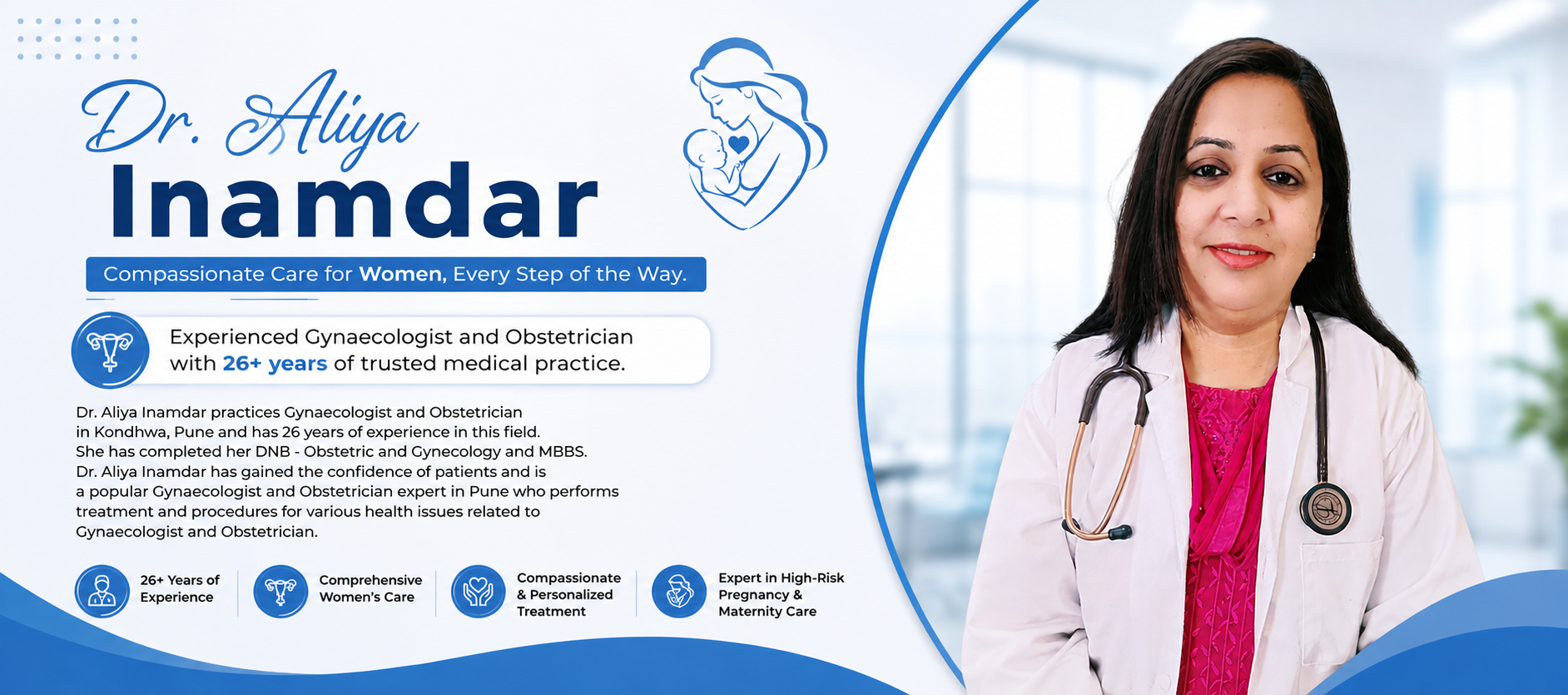 Dr. Aliya
Inamdar

Compassionate Care for Women, Every Step of the Way.

Experienced Gynaecologist and Obstetrician with 26+ years of trusted medical practice.

Dr. Aliya Inamdar practices Gynaecologist and Obstetrician in Kondhwa, Pune and has 26 years of experience in this field. She has completed her DNB - Obstetric and Gynecology and MBBS. Dr. Aliya Inamdar has gained the confidence of patients and is a popular Gynaecologist and Obstetrician expert in Pune who performs treatment and procedures for various health issues related to Gynaecologist and Obstetrician.

26+ Years of Experience

Comprehensive Women's Care

Compassionate & Personalized Treatment

Expert in High-Risk Pregnancy & Maternity Care